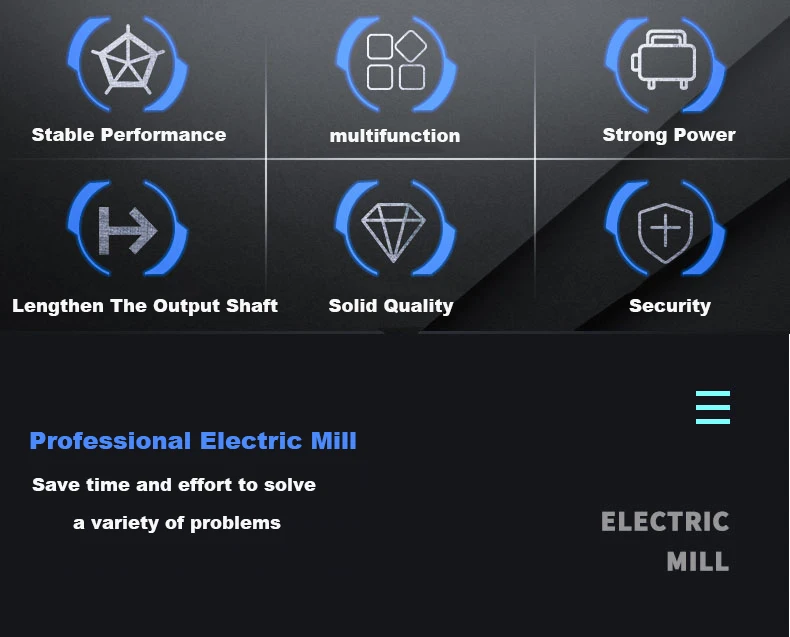 Stable Performance

multifunction

Strong Power

Lengthen The Output Shaft

Solid Quality

Security

Professional Electric Mill

Save time and effort to solve a variety of problems

ELECTRIC MILL